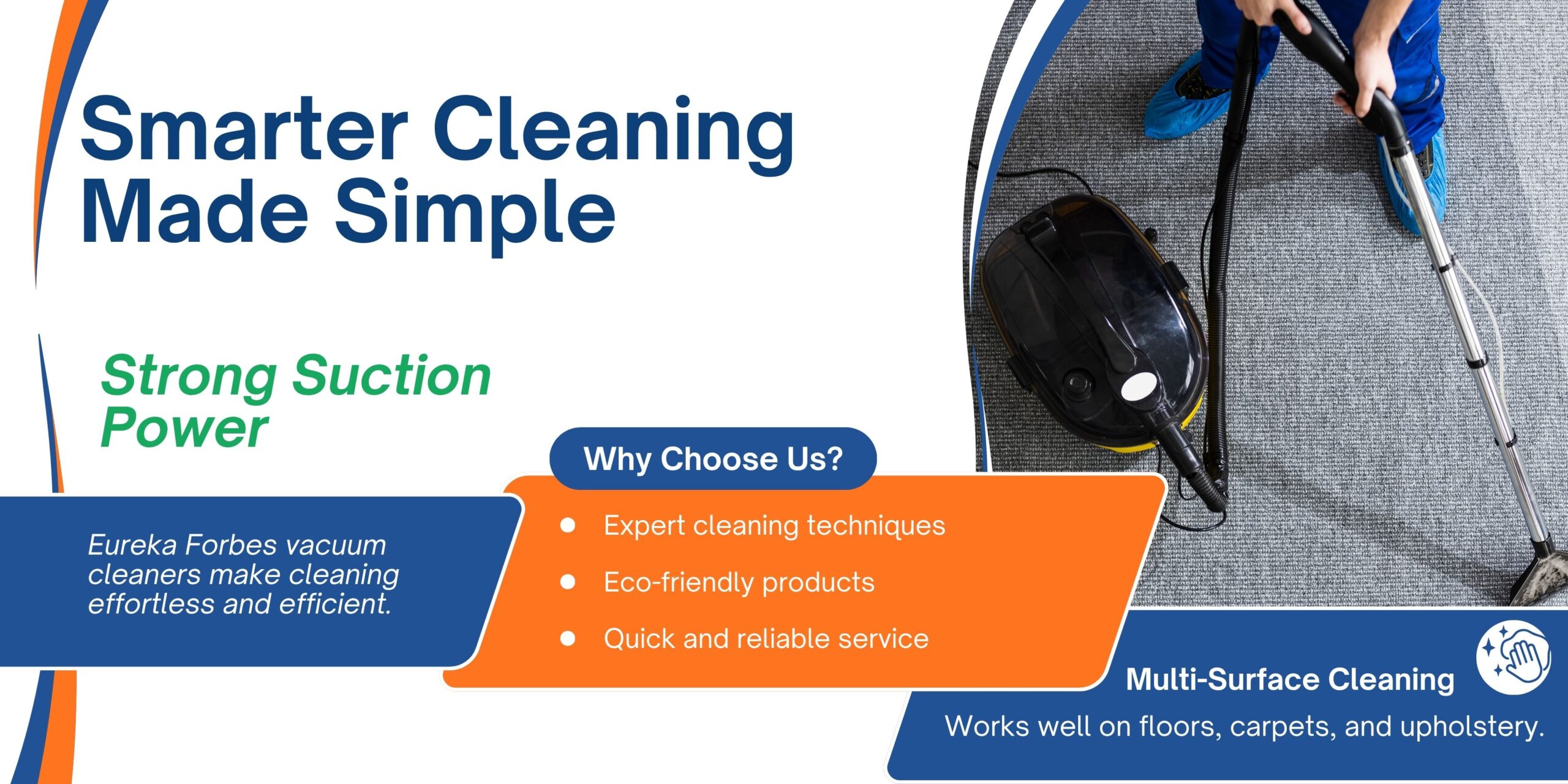 Smarter Cleaning Made Simple

Strong Suction Power

Eureka Forbes vacuum cleaners make cleaning effortless and efficient.

Why Choose Us?

- Expert cleaning techniques
- Eco-friendly products
- Quick and reliable service

Multi-Surface Cleaning

Works well on floors, carpets, and upholstery.